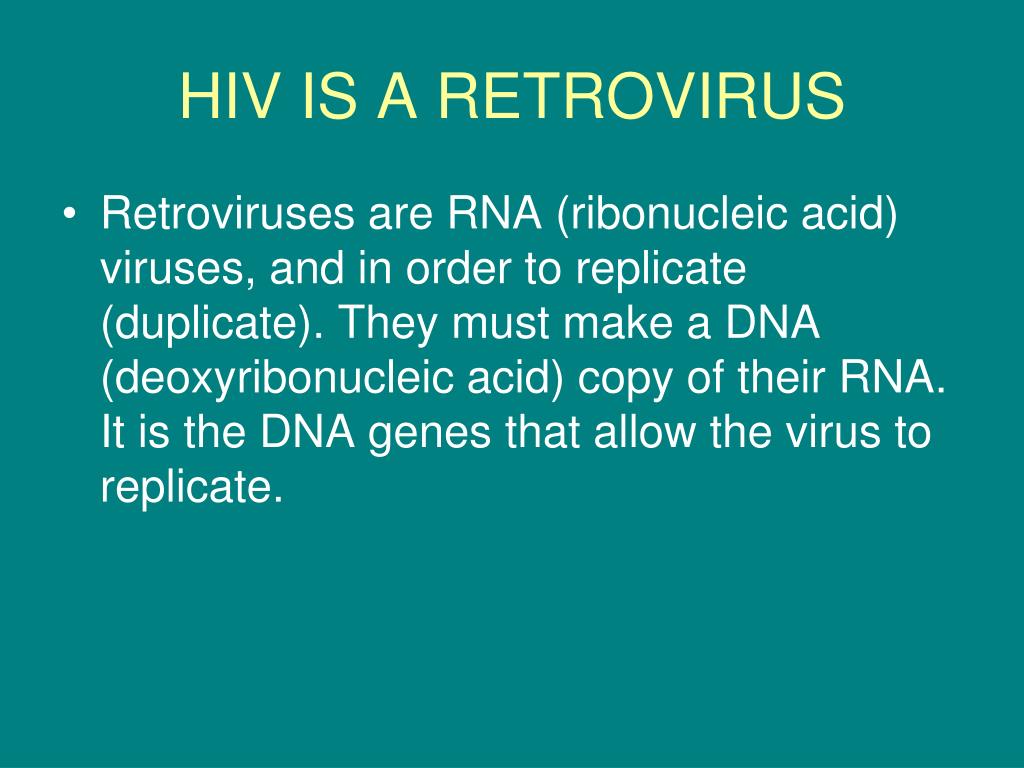 HIV IS A RETROVIRUS

• Retroviruses are RNA (ribonucleic acid) viruses, and in order to replicate (duplicate). They must make a DNA (deoxyribonucleic acid) copy of their RNA. It is the DNA genes that allow the virus to replicate.